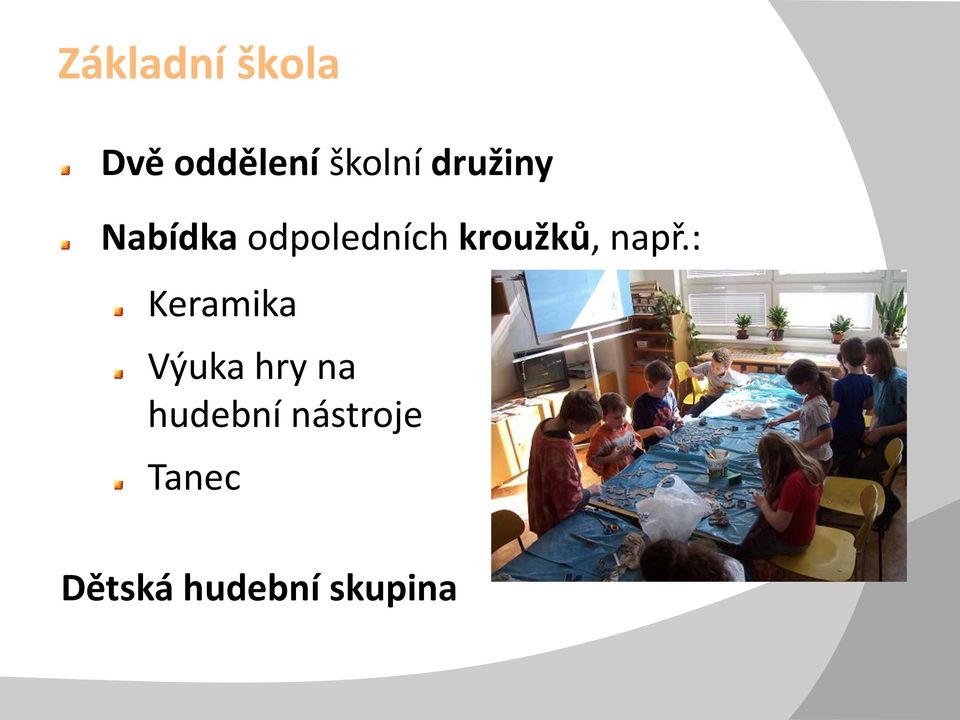 Základní škola

Dvě oddělení školní družiny

Nabídka odpoledních kroužků, např.:

Keramika

Výuka hry na hudební nástroje

Tanec

Dětská hudební skupina